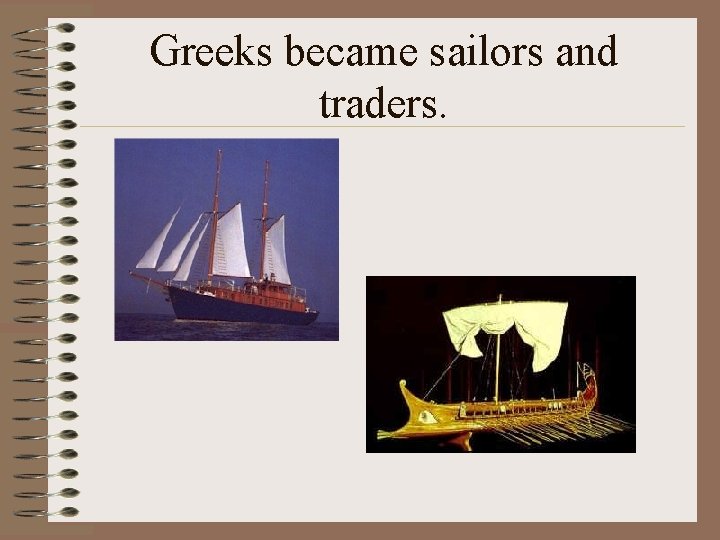 Greeks became sailors and traders.